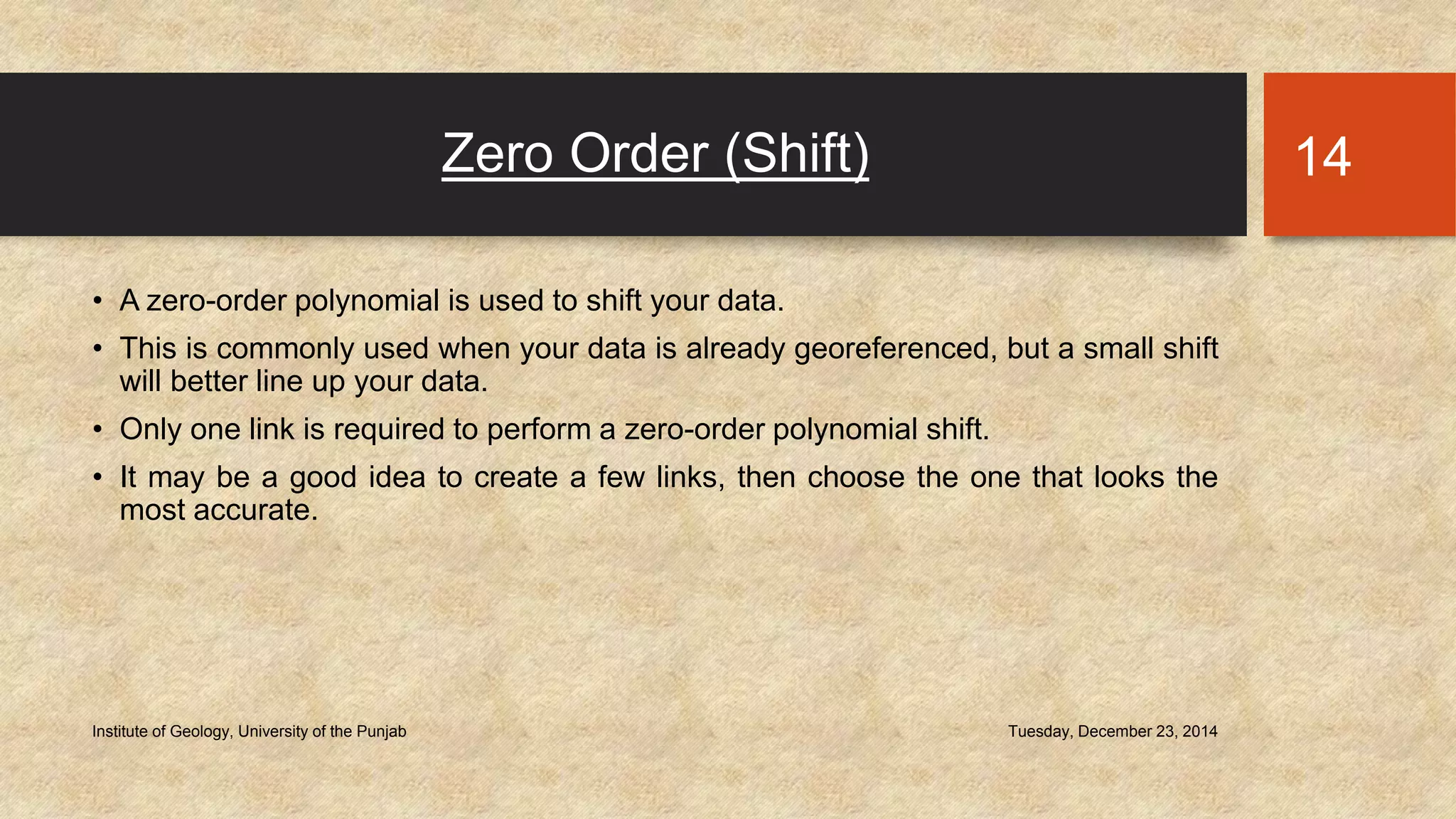 Zero Order (Shift)

14

• A zero-order polynomial is used to shift your data.

• This is commonly used when your data is already georeferenced, but a small shift will better line up your data.

• Only one link is required to perform a zero-order polynomial shift.

• It may be a good idea to create a few links, then choose the one that looks the most accurate.

Institute of Geology, University of the Punjab

Tuesday, December 23, 2014